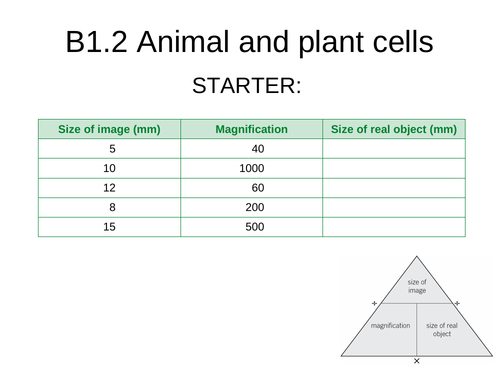 B1.2 Animal and plant cells

STARTER:

| Size of image (mm) | Magnification | Size of real object (mm) |
|---|---|---|
| 5 | 40 | |
| 10 | 1000 | |
| 12 | 60 | |
| 8 | 200 | |
| 15 | 500 | |

size of image
÷
÷
magnification
size of real object
×